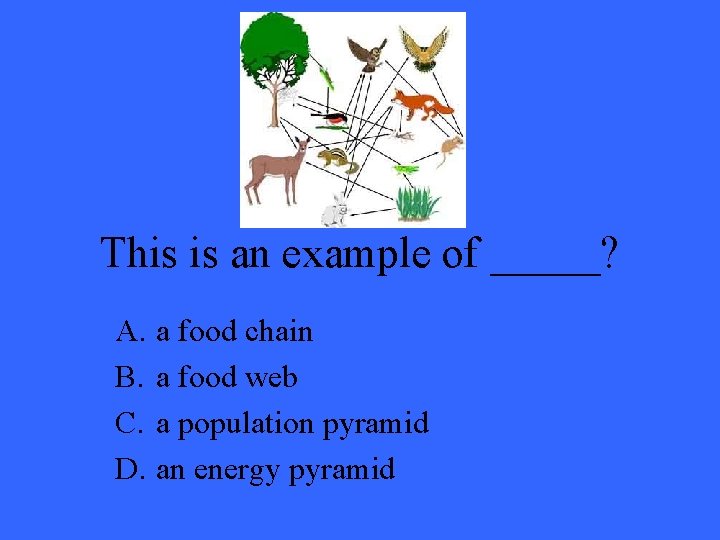 This is an example of _____?

A. a food chain
B. a food web
C. a population pyramid
D. an energy pyramid